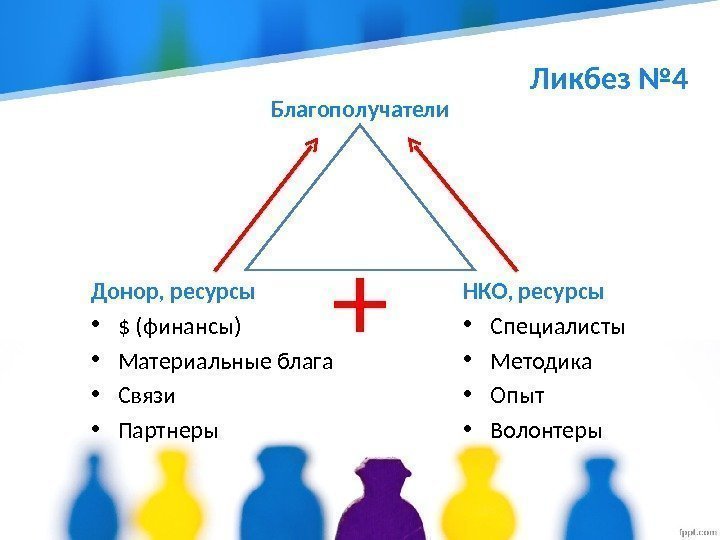 Ликбез №4

Благополучатели

Донор, ресурсы
• $ (финансы)
• Материальные блага
• Связи
• Партнеры

+

НКО, ресурсы
• Специалисты
• Методика
• Опыт
• Волонтеры

fppt.com